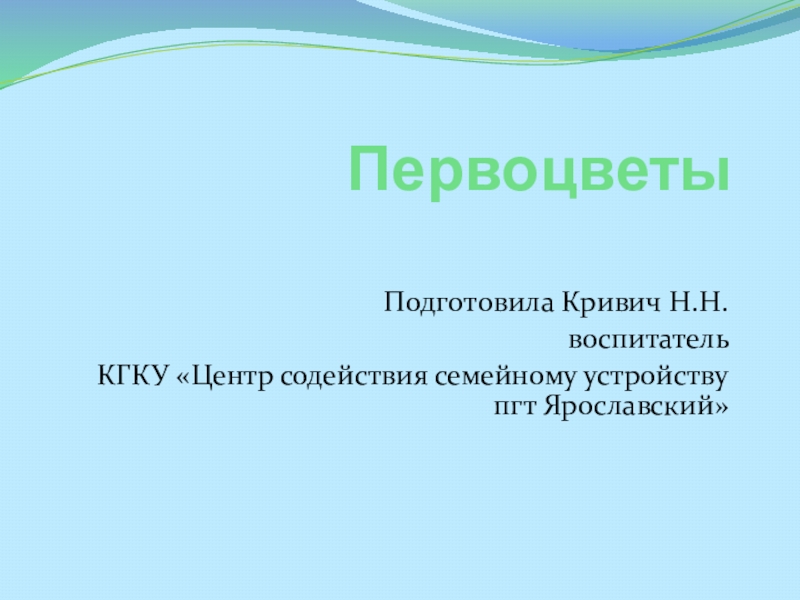 Первоцветы

Подготовила Кривич Н.Н.
воспитатель
КГКУ «Центр содействия семейному устройству пгт Ярославский»